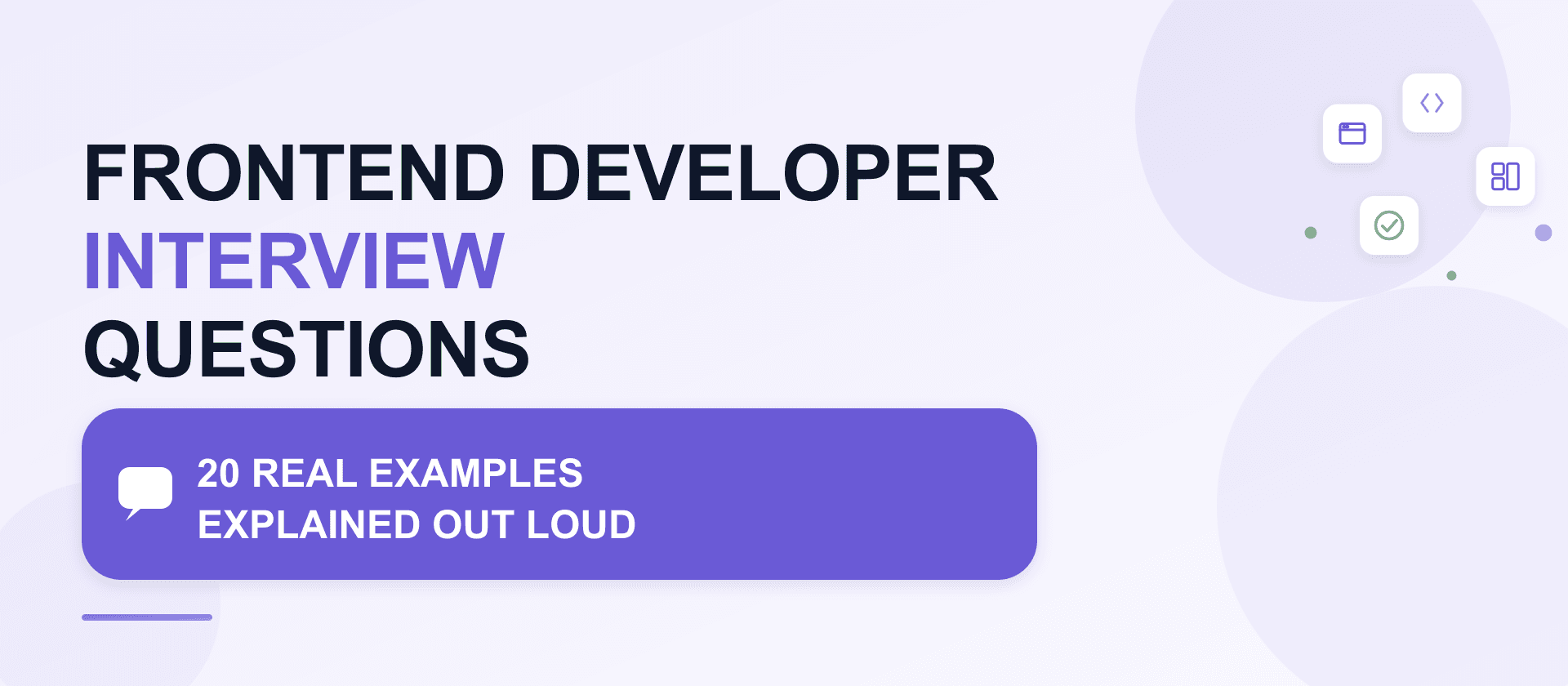 FRONTEND DEVELOPER
INTERVIEW
QUESTIONS

20 REAL EXAMPLES
EXPLAINED OUT LOUD